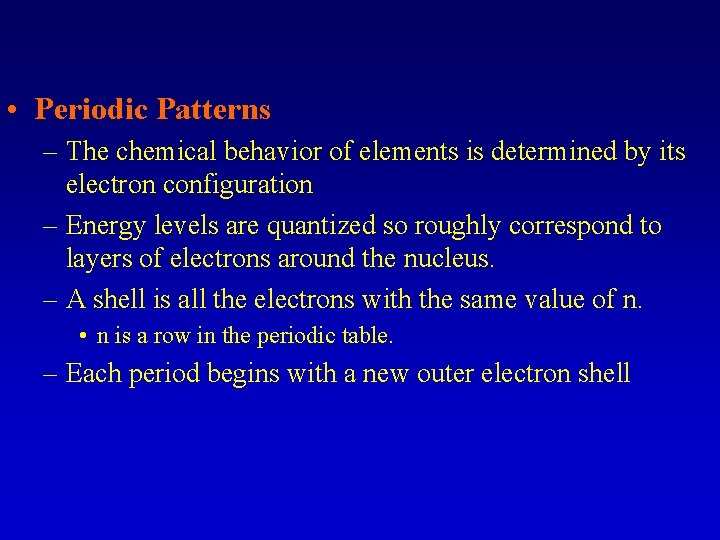 • Periodic Patterns

– The chemical behavior of elements is determined by its electron configuration

– Energy levels are quantized so roughly correspond to layers of electrons around the nucleus.

– A shell is all the electrons with the same value of n.

• n is a row in the periodic table.

– Each period begins with a new outer electron shell